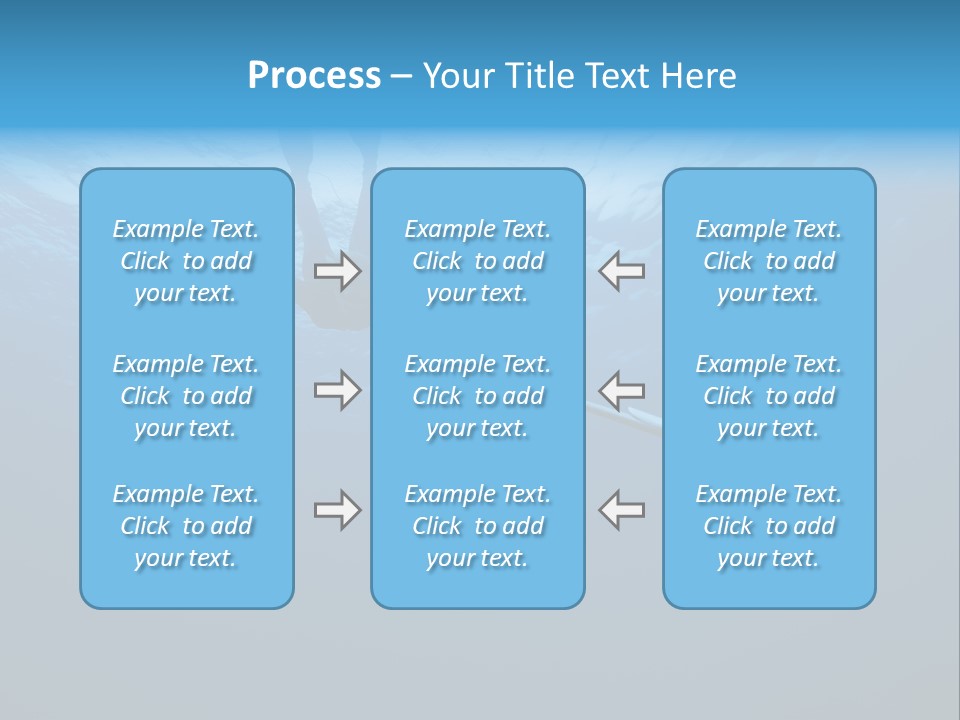 Process – Your Title Text Here

Example Text. Click to add your text.

Example Text. Click to add your text.

Example Text. Click to add your text.

Example Text. Click to add your text.

Example Text. Click to add your text.

Example Text. Click to add your text.

Example Text. Click to add your text.

Example Text. Click to add your text.

Example Text. Click to add your text.